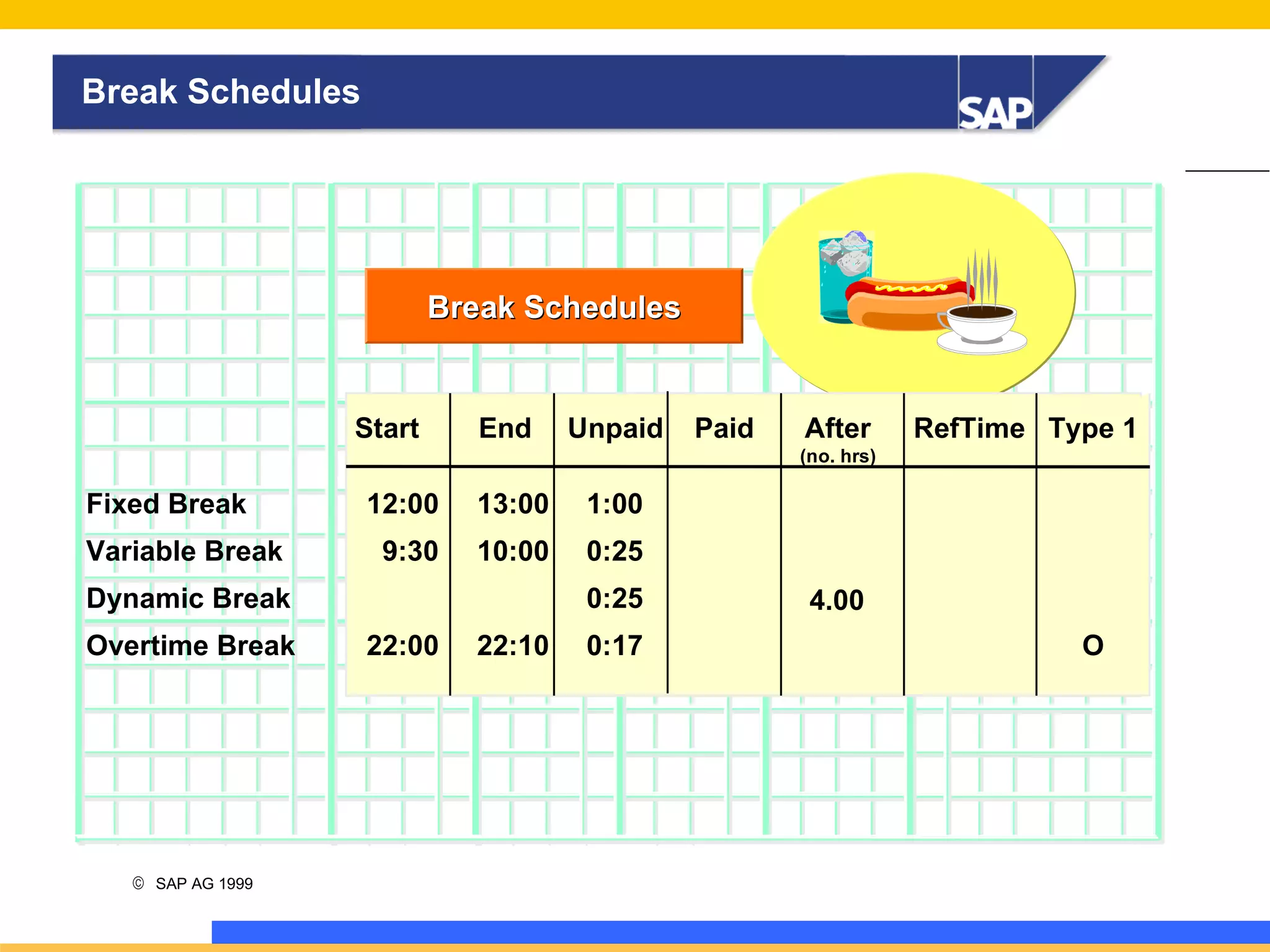 Break Schedules

SAP

Break Schedules

| | Start | End | Unpaid | Paid | After (no. hrs) | RefTime | Type 1 |
|---|---|---|---|---|---|---|---|
| Fixed Break | 12:00 | 13:00 | 1:00 | | | | |
| Variable Break | 9:30 | 10:00 | 0:25 | | | | |
| Dynamic Break | | | 0:25 | | 4.00 | | |
| Overtime Break | 22:00 | 22:10 | 0:17 | | | | O |

© SAP AG 1999